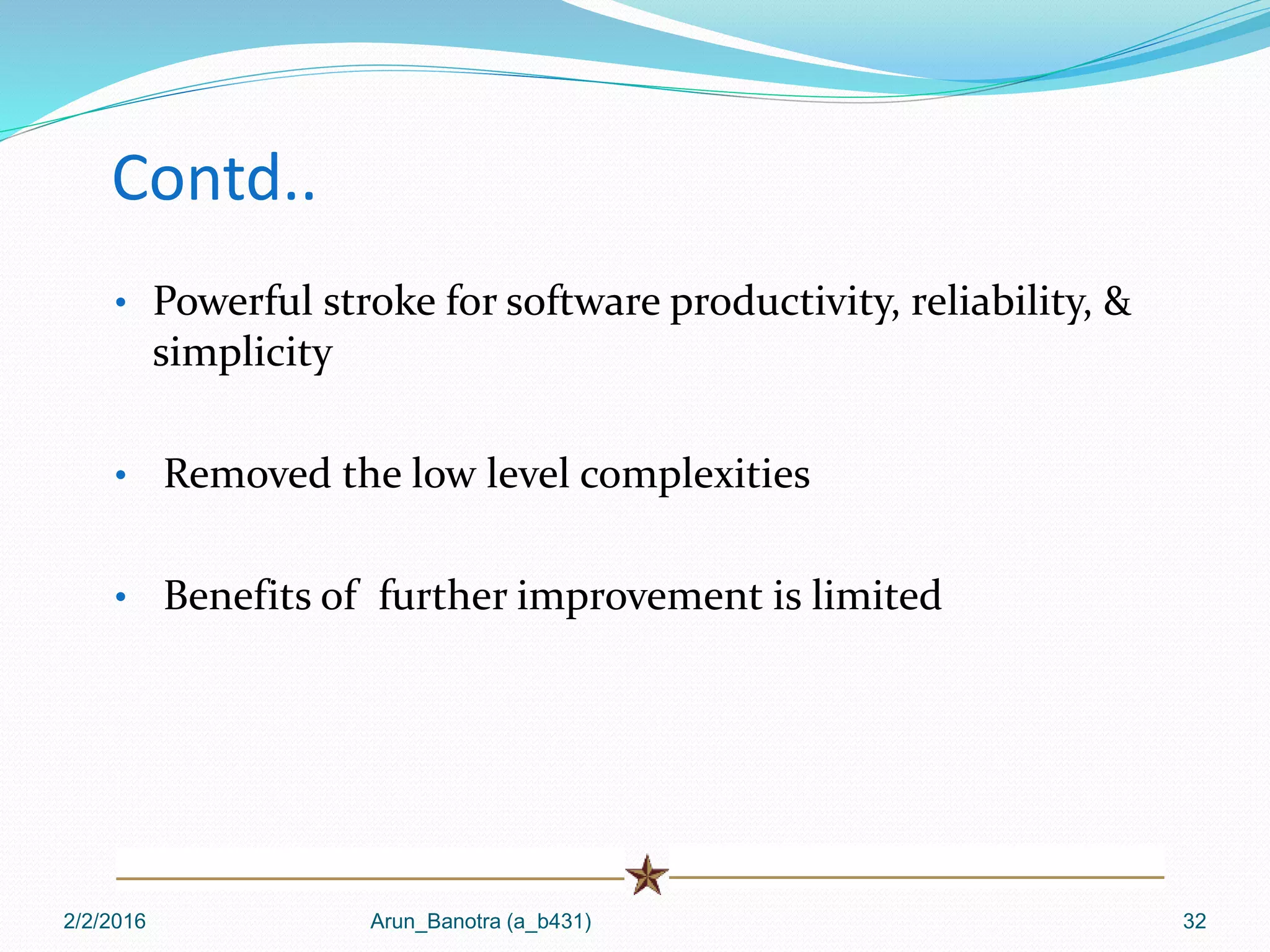 Contd..

• Powerful stroke for software productivity, reliability, & simplicity

• Removed the low level complexities

• Benefits of further improvement is limited

2/2/2016

Arun_Banotra (a_b431)

32